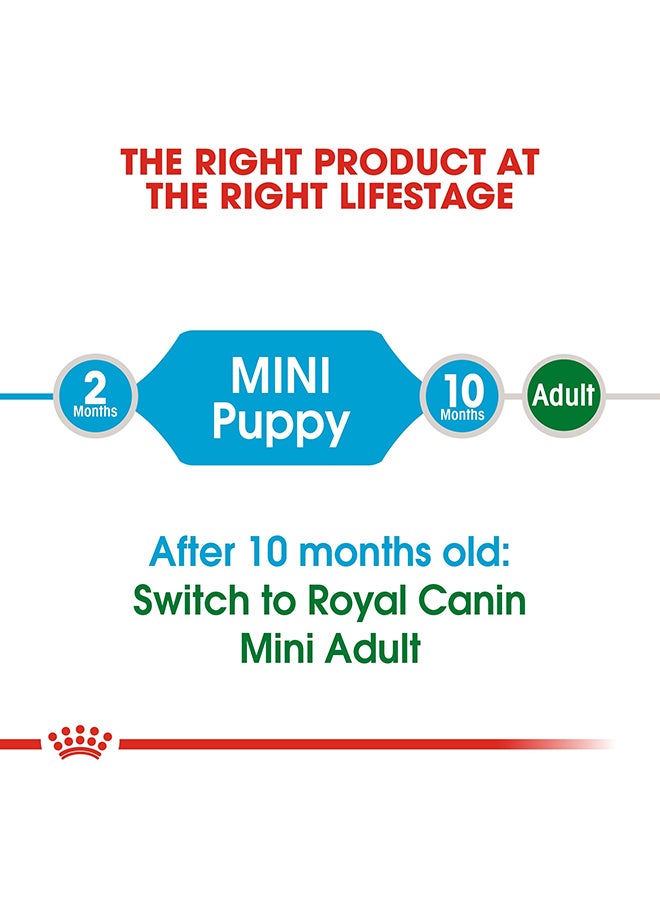 THE RIGHT PRODUCT AT THE RIGHT LIFESTAGE

2 Months

MINI Puppy

10 Months

Adult

After 10 months old:
Switch to Royal Canin Mini Adult